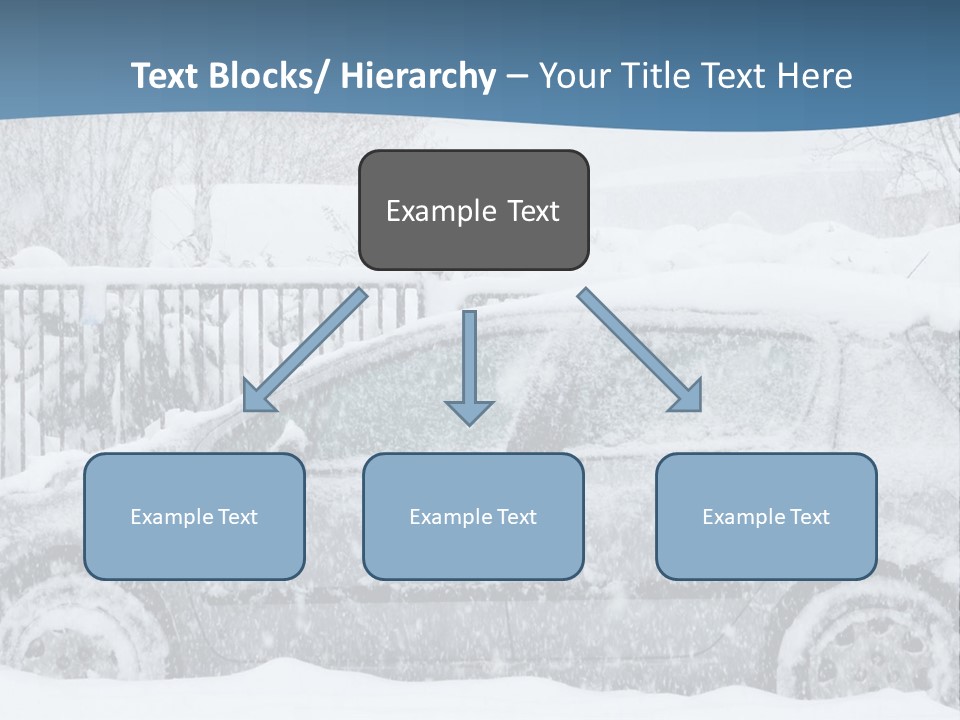 Text Blocks/ Hierarchy – Your Title Text Here

Example Text

Example Text

Example Text

Example Text